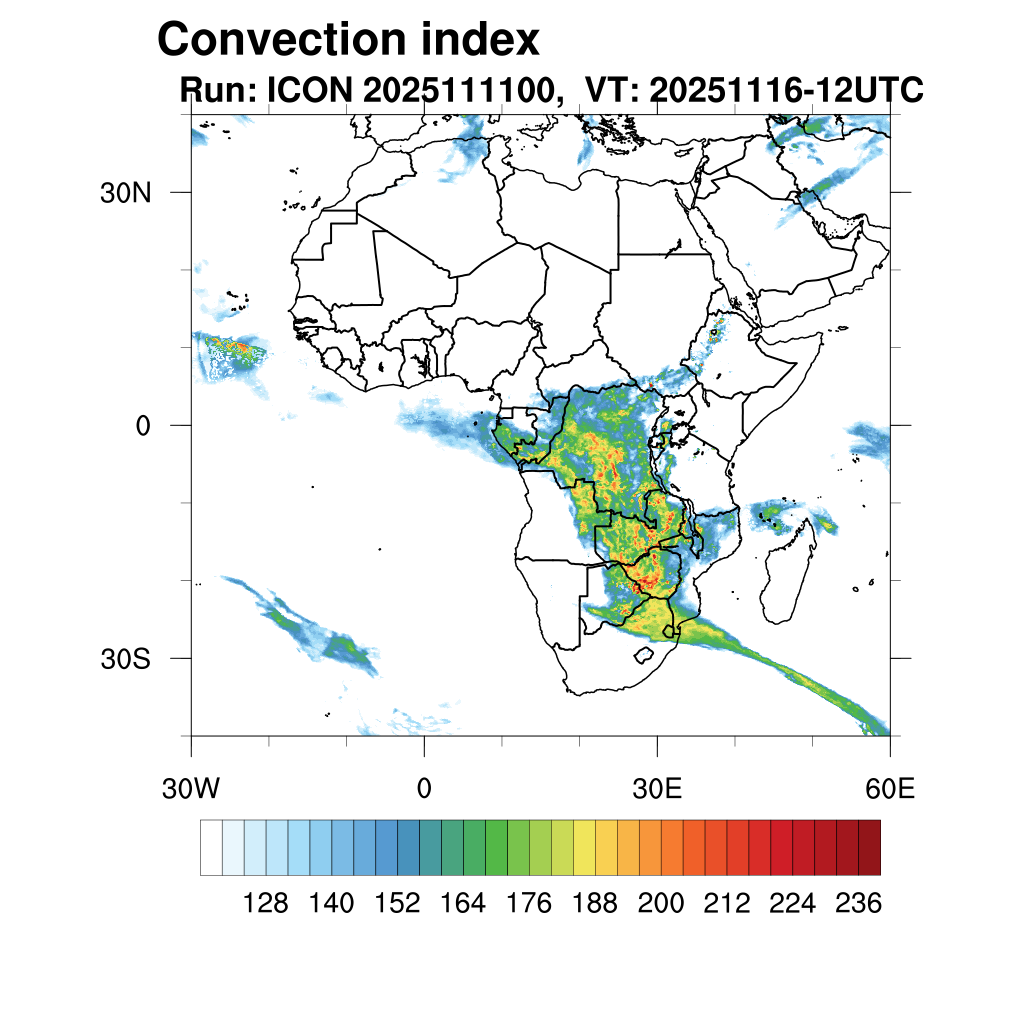 Convection index
Run: ICON 2025111100, VT: 20251116-12UTC

30N
0
30S

30W
0
30E
60E

128 140 152 164 176 188 200 212 224 236